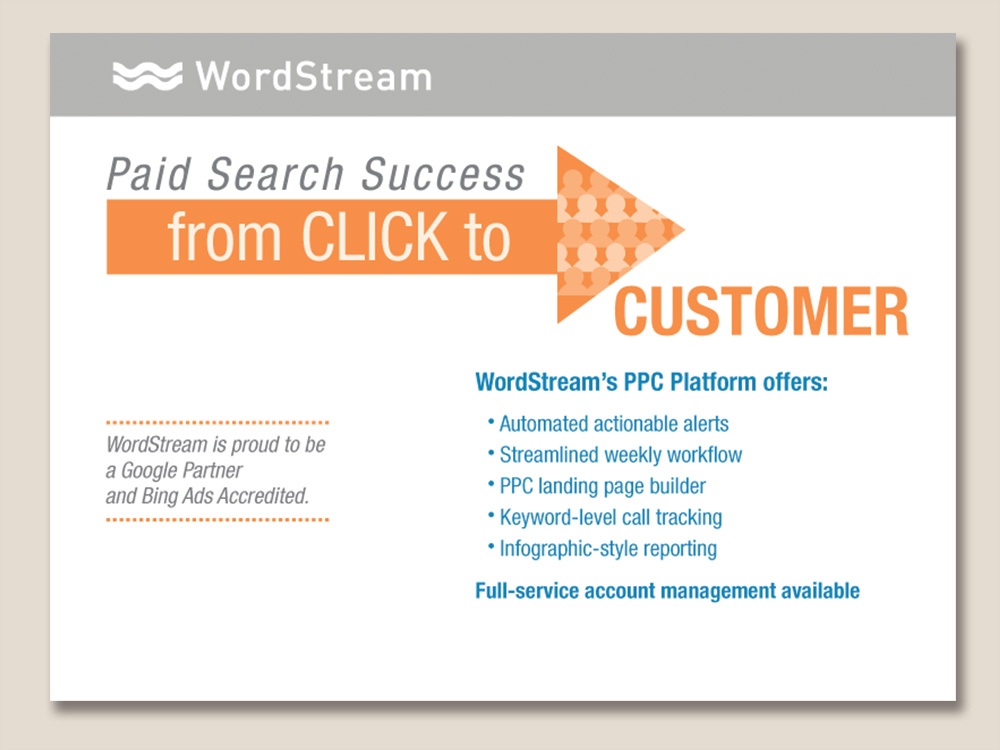 WordStream

Paid Search Success
from CLICK to
CUSTOMER

WordStream is proud to be a Google Partner and Bing Ads Accredited.

WordStream's PPC Platform offers:
• Automated actionable alerts
• Streamlined weekly workflow
• PPC landing page builder
• Keyword-level call tracking
• Infographic-style reporting

Full-service account management available